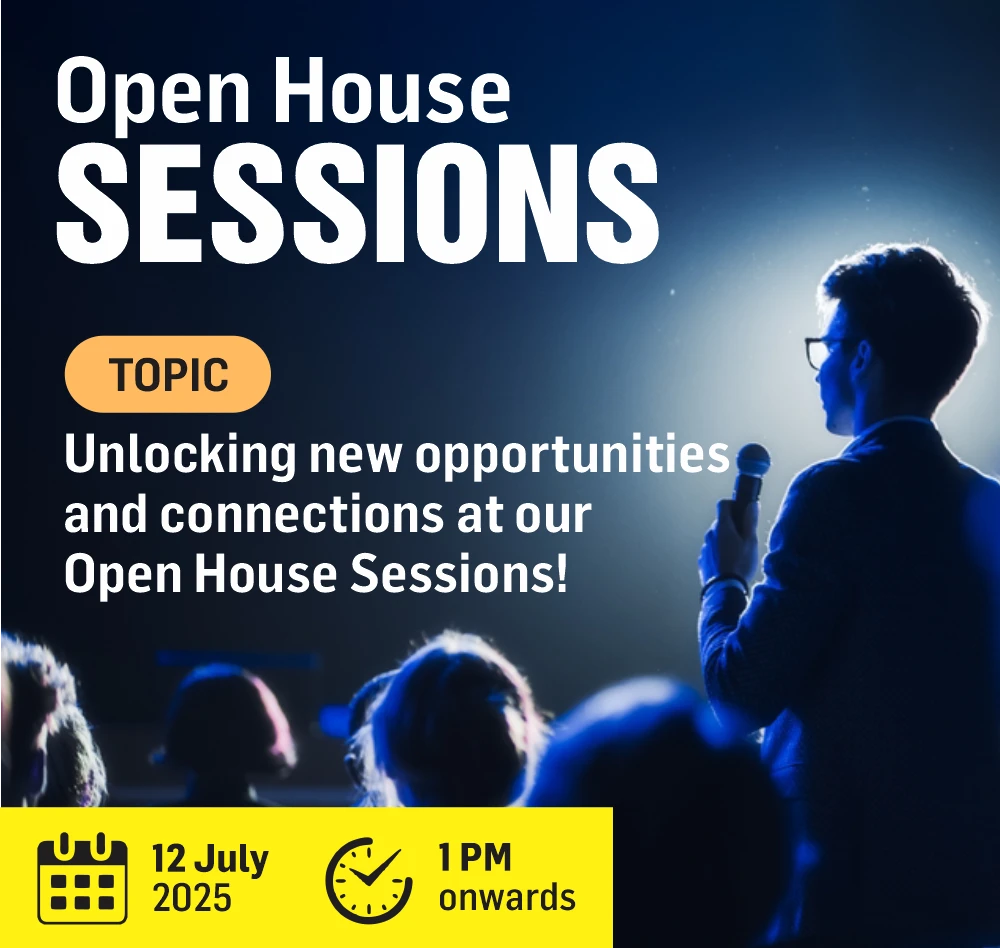 Open House
SESSIONS

TOPIC

Unlocking new opportunities and connections at our Open House Sessions!

12 July 2025

1 PM onwards